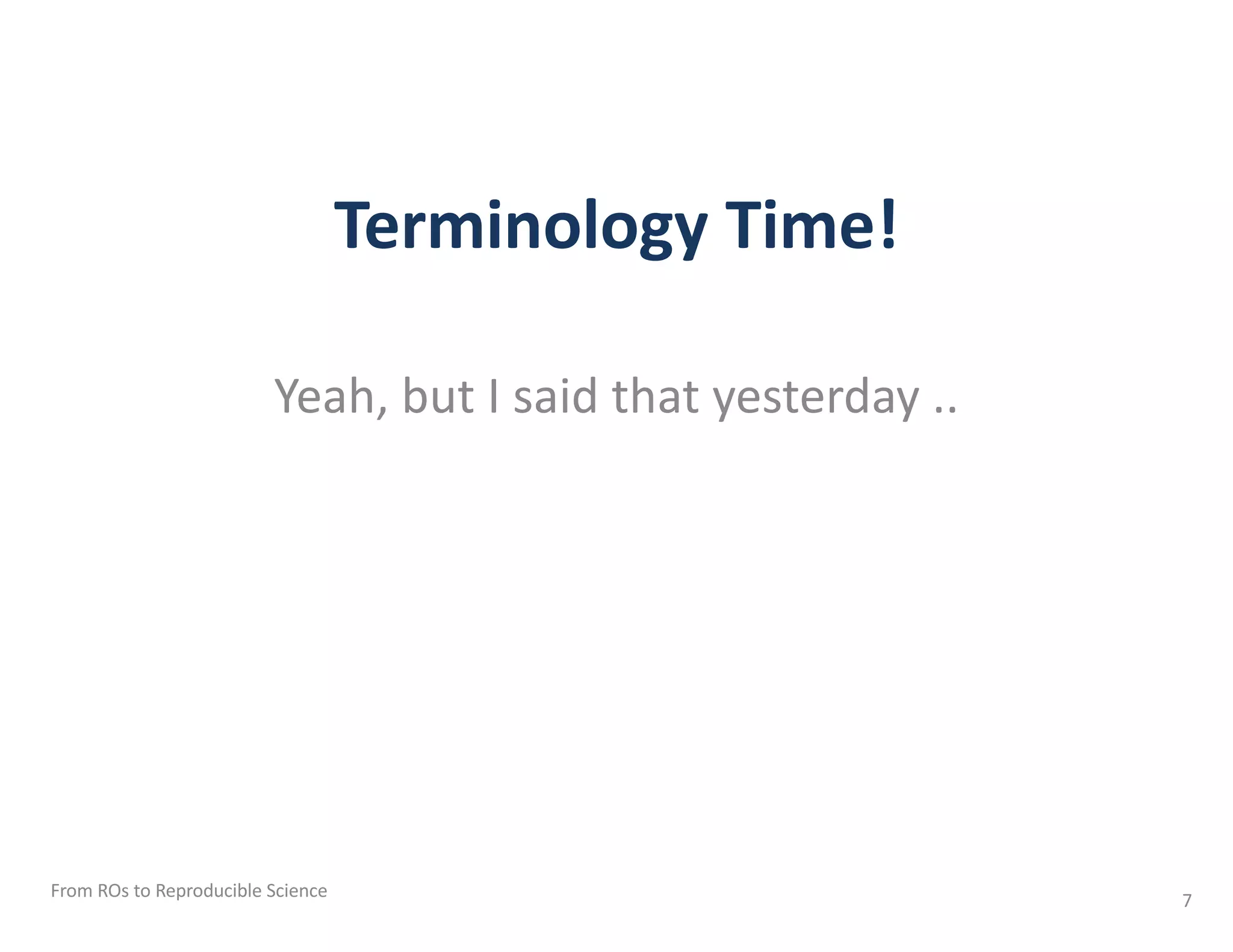 Terminology Time!

Yeah, but I said that yesterday ..

From ROs to Reproducible Science

7